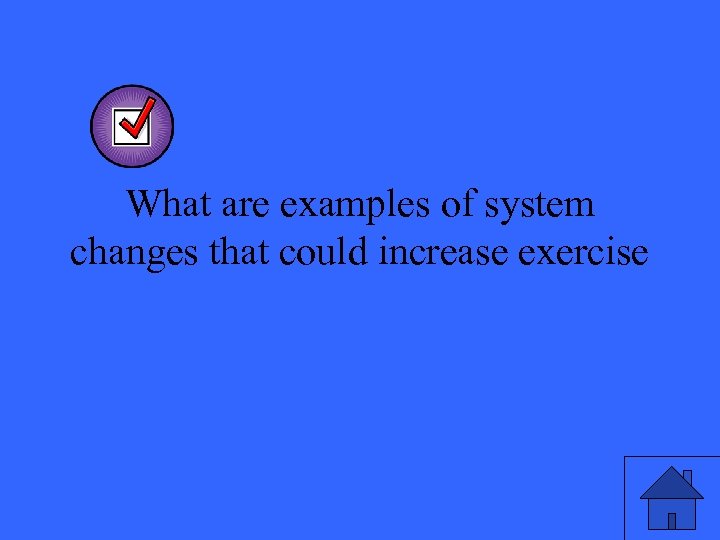 What are examples of system changes that could increase exercise